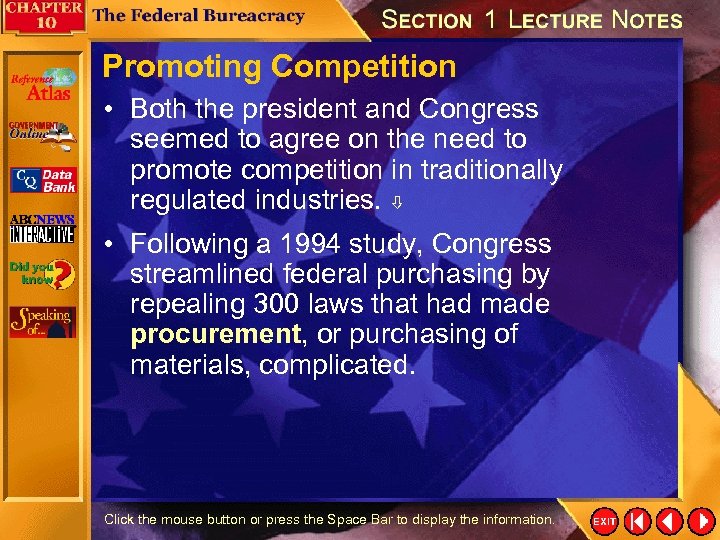 CHAPTER 10

The Federal Bureacracy

SECTION 1 LECTURE NOTES

Reference Atlas

GOVERNMENT Online

CQ Data Bank

ABCNEWS INTERACTIVE

Did you know?

Speaking of...

Promoting Competition

• Both the president and Congress seemed to agree on the need to promote competition in traditionally regulated industries.

• Following a 1994 study, Congress streamlined federal purchasing by repealing 300 laws that had made procurement, or purchasing of materials, complicated.

Click the mouse button or press the Space Bar to display the information.

EXIT